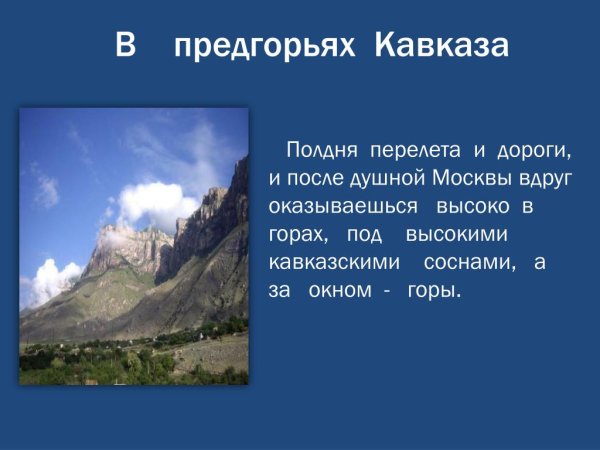 В предгорьях Кавказа

Полдня перелета и дороги, и после душной Москвы вдруг оказываешься высоко в горах, под высокими кавказскими соснами, а за окном - горы.